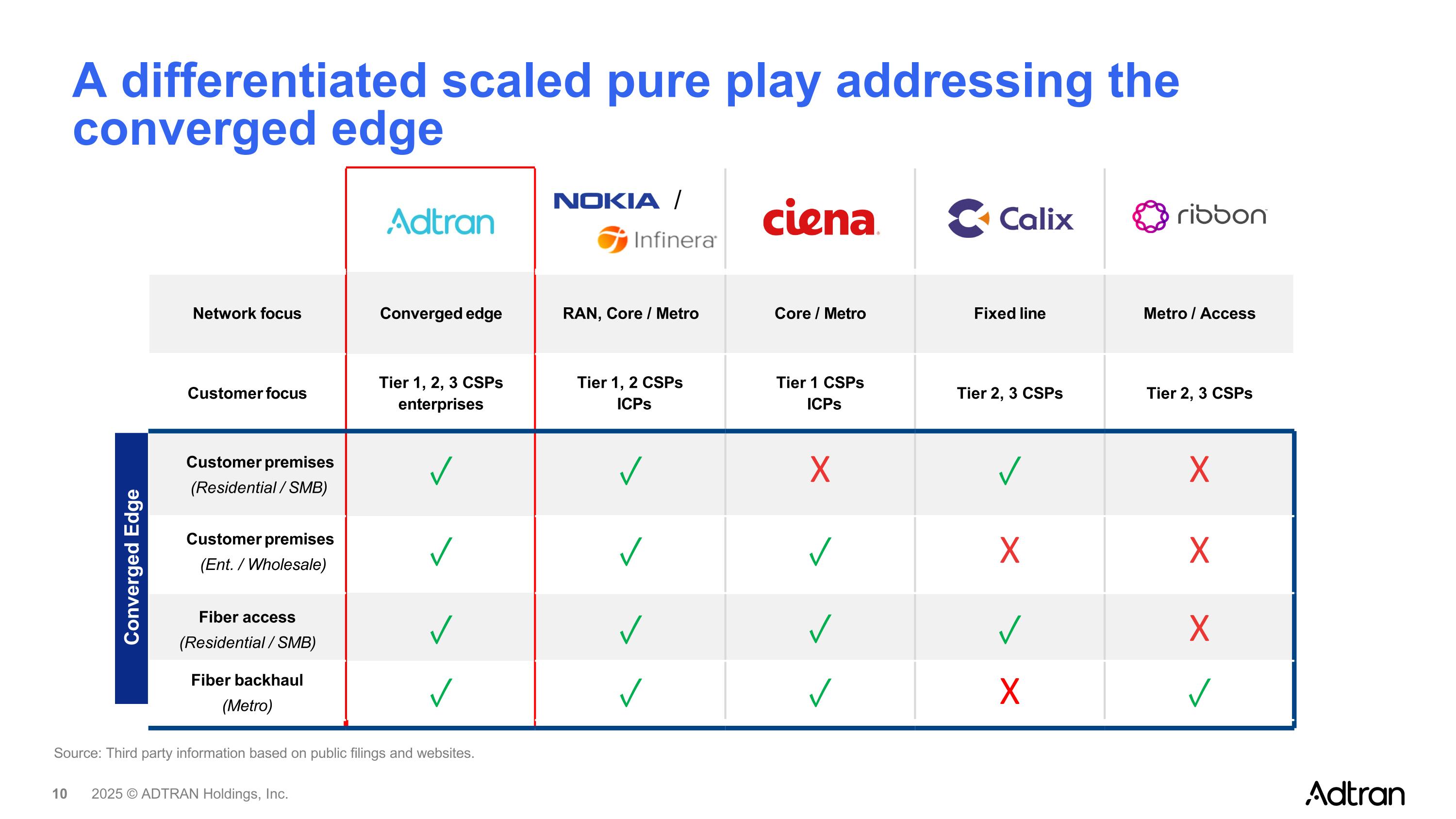 A differentiated scaled pure play addressing the converged edge

| | Adtran | NOKIA / Infinera | ciena | Calix | ribbon |
|---|---|---|---|---|---|
| Network focus | Converged edge | RAN, Core / Metro | Core / Metro | Fixed line | Metro / Access |
| Customer focus | Tier 1, 2, 3 CSPs enterprises | Tier 1, 2 CSPs ICPs | Tier 1 CSPs ICPs | Tier 2, 3 CSPs | Tier 2, 3 CSPs |
| Customer premises (Residential / SMB) | ✓ | ✓ | X | ✓ | X |
| Customer premises (Ent. / Wholesale) | ✓ | ✓ | ✓ | X | X |
| Fiber access (Residential / SMB) | ✓ | ✓ | ✓ | ✓ | X |
| Fiber backhaul (Metro) | ✓ | ✓ | ✓ | X | ✓ |

Converged Edge

Source: Third party information based on public filings and websites.

10 2025 © ADTRAN Holdings, Inc.

Adtran